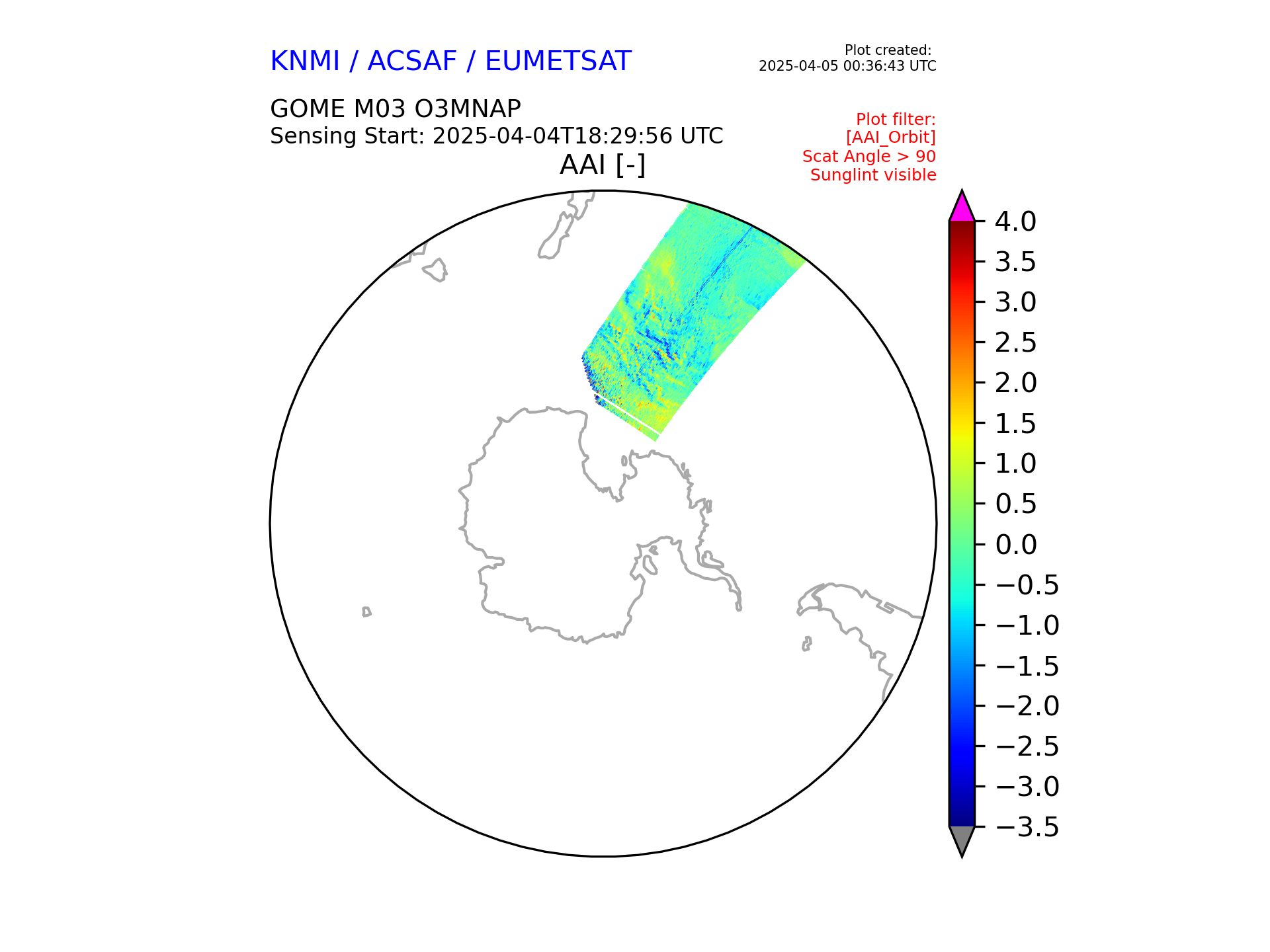 KNMI / ACSAF / EUMETSAT

Plot created:
2025-04-05 00:36:43 UTC

GOME M03 O3MNAP
Sensing Start: 2025-04-04T18:29:56 UTC

Plot filter:
[AAI_Orbit]
Scat Angle > 90
Sunglint visible

AAI [-]

4.0
3.5
3.0
2.5
2.0
1.5
1.0
0.5
0.0
−0.5
−1.0
−1.5
−2.0
−2.5
−3.0
−3.5